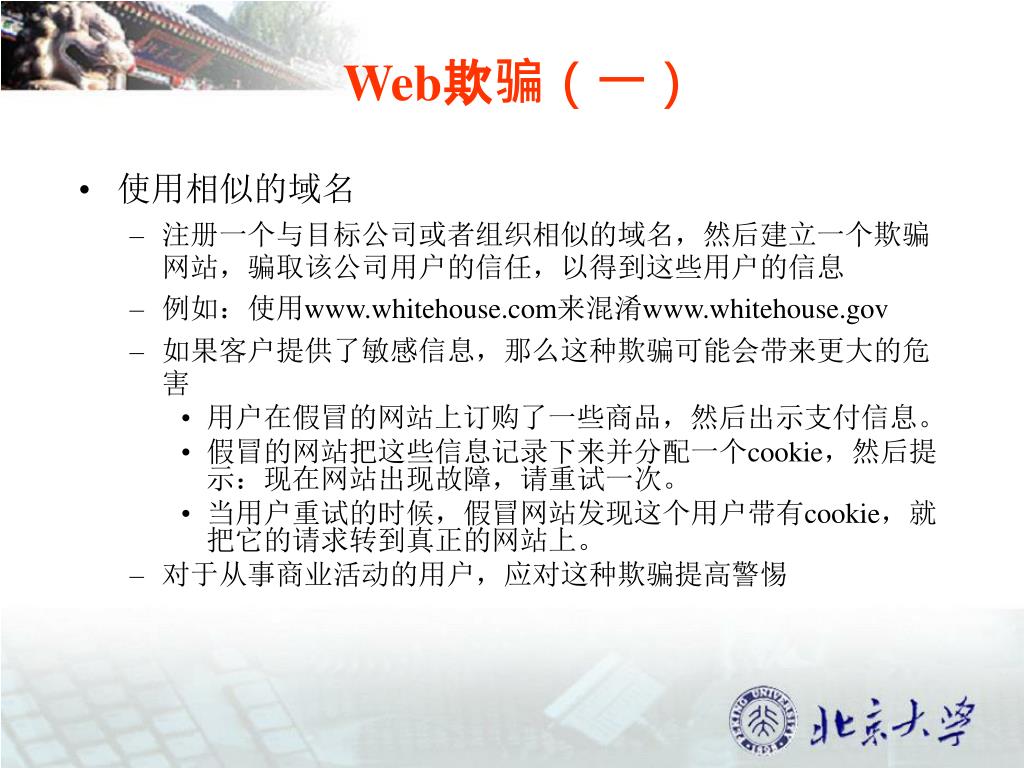 Web欺骗（一）

• 使用相似的域名
– 注册一个与目标公司或者组织相似的域名，然后建立一个欺骗网站，骗取该公司用户的信任，以得到这些用户的信息
– 例如：使用www.whitehouse.com来混淆www.whitehouse.gov
– 如果客户提供了敏感信息，那么这种欺骗可能会带来更大的危害
• 用户在假冒的网站上订购了一些商品，然后出示支付信息。
• 假冒的网站把这些信息记录下来并分配一个cookie，然后提示：现在网站出现故障，请重试一次。
• 当用户重试的时候，假冒网站发现这个用户带有cookie，就把它的请求转到真正的网站上。
– 对于从事商业活动的用户，应对这种欺骗提高警惕

PEKING UNIVERSITY 1898
北京大学